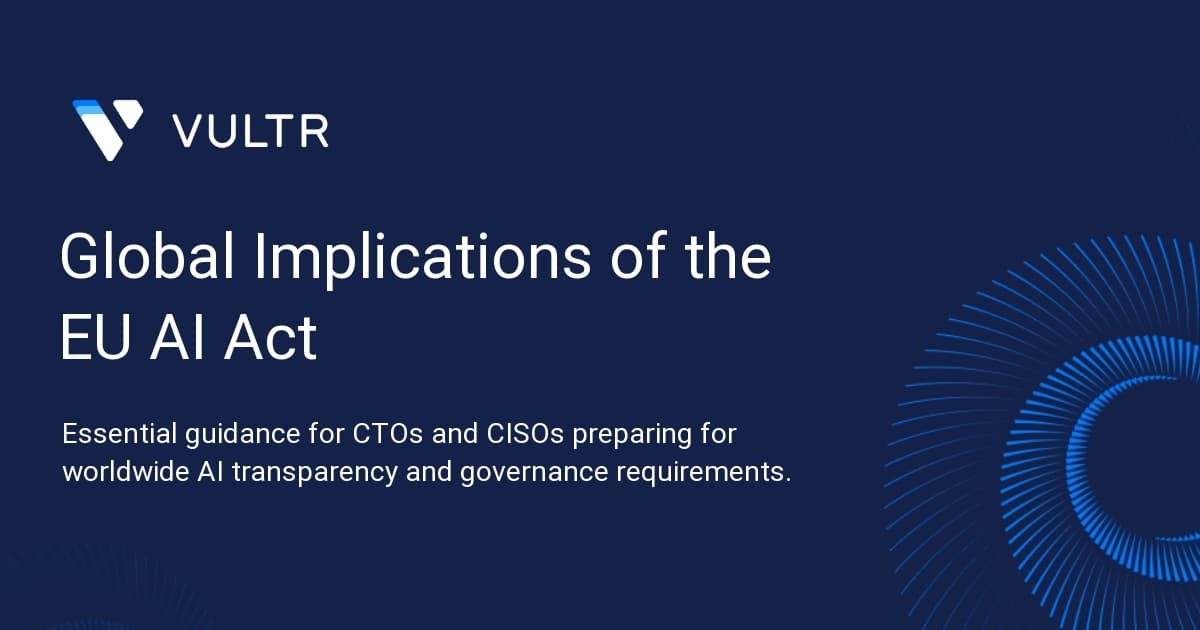 VULTR

Global Implications of the EU AI Act

Essential guidance for CTOs and CISOs preparing for worldwide AI transparency and governance requirements.